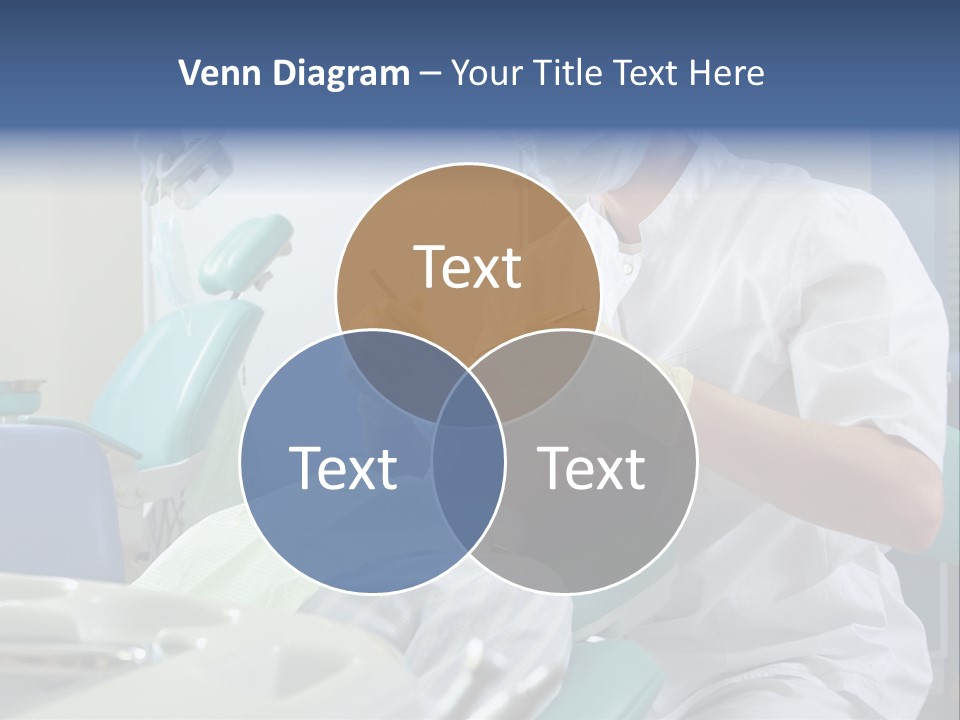 Venn Diagram – Your Title Text Here

Text

Text

Text